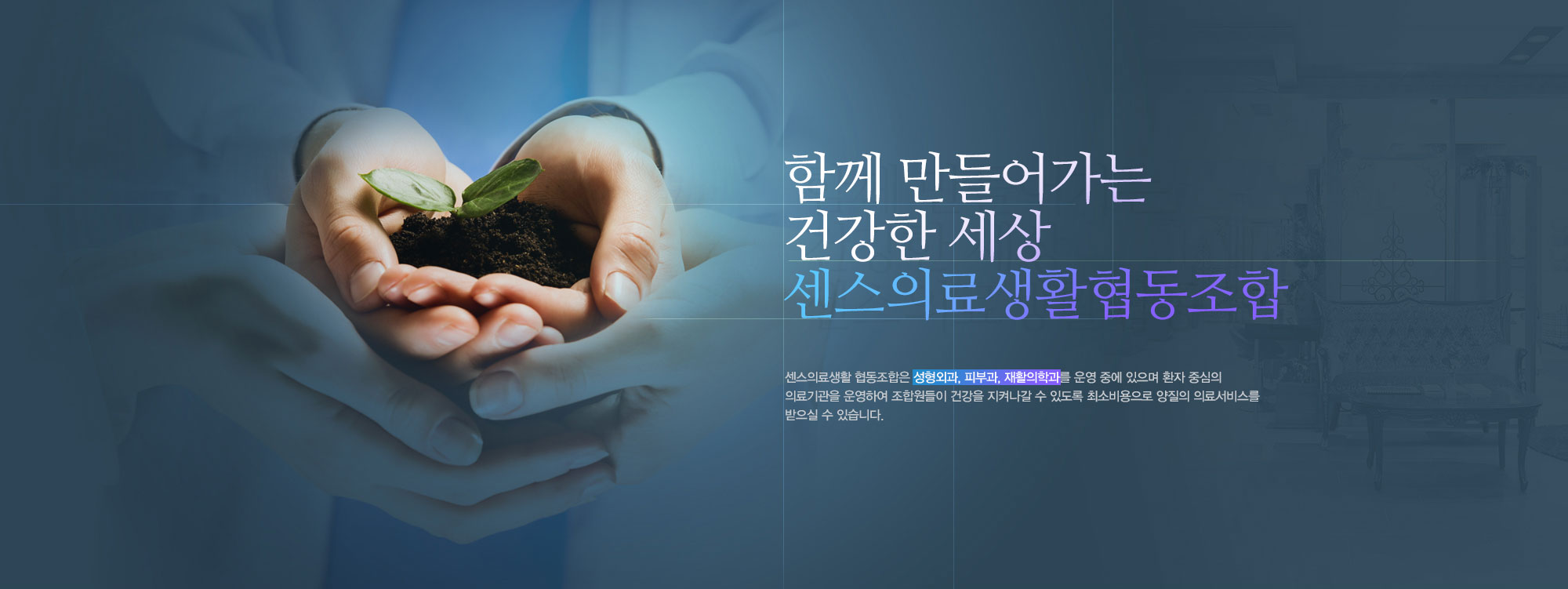 함께 만들어가는
건강한 세상
센스의료생활협동조합

센스의료생활 협동조합은 성형외과, 피부과, 재활의학과를 운영 중에 있으며 환자 중심의 의료기관을 운영하여 조합원들이 건강을 지켜나갈 수 있도록 최소비용으로 양질의 의료서비스를 받으실 수 있습니다.